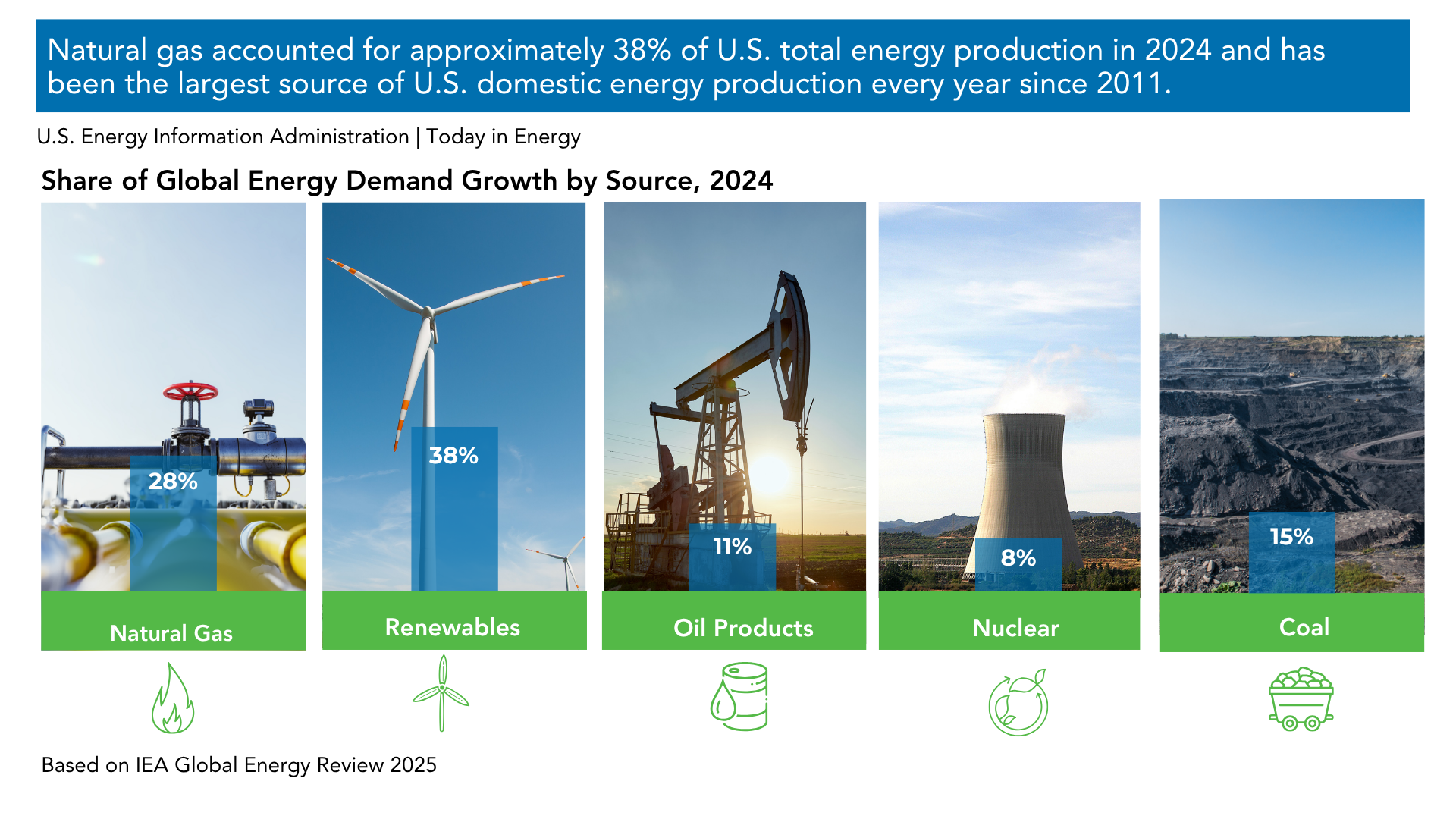 Natural gas accounted for approximately 38% of U.S. total energy production in 2024 and has been the largest source of U.S. domestic energy production every year since 2011.

U.S. Energy Information Administration | Today in Energy

Share of Global Energy Demand Growth by Source, 2024

28%
Natural Gas

38%
Renewables

11%
Oil Products

8%
Nuclear

15%
Coal

Based on IEA Global Energy Review 2025